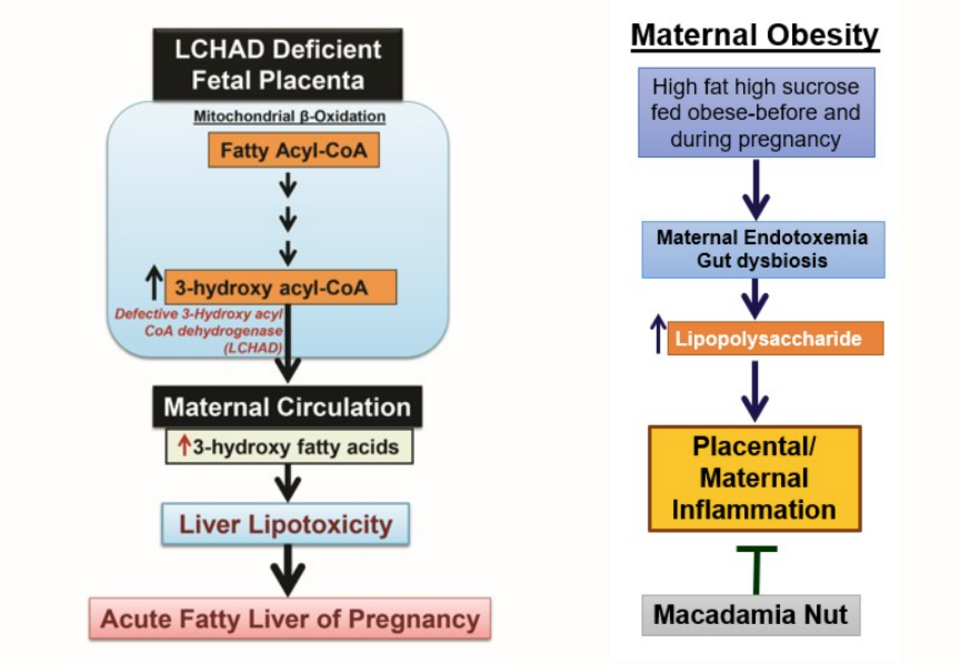 LCHAD Deficient Fetal Placenta

Mitochondrial β-Oxidation

Fatty Acyl-CoA

↑ 3-hydroxy acyl-CoA

Defective 3-Hydroxy acyl CoA dehydrogenase (LCHAD)

Maternal Circulation

↑3-hydroxy fatty acids

Liver Lipotoxicity

Acute Fatty Liver of Pregnancy

Maternal Obesity

High fat high sucrose fed obese-before and during pregnancy

Maternal Endotoxemia Gut dysbiosis

↑ Lipopolysaccharide

Placental/ Maternal Inflammation

Macadamia Nut